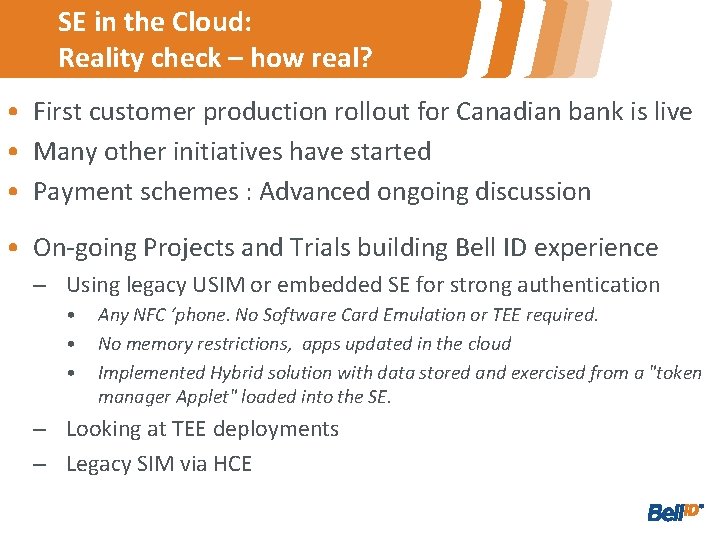 SE in the Cloud:
Reality check – how real?

• First customer production rollout for Canadian bank is live
• Many other initiatives have started
• Payment schemes : Advanced ongoing discussion

• On-going Projects and Trials building Bell ID experience
– Using legacy USIM or embedded SE for strong authentication
• Any NFC 'phone. No Software Card Emulation or TEE required.
• No memory restrictions, apps updated in the cloud
• Implemented Hybrid solution with data stored and exercised from a "token manager Applet" loaded into the SE.
– Looking at TEE deployments
– Legacy SIM via HCE

BellID